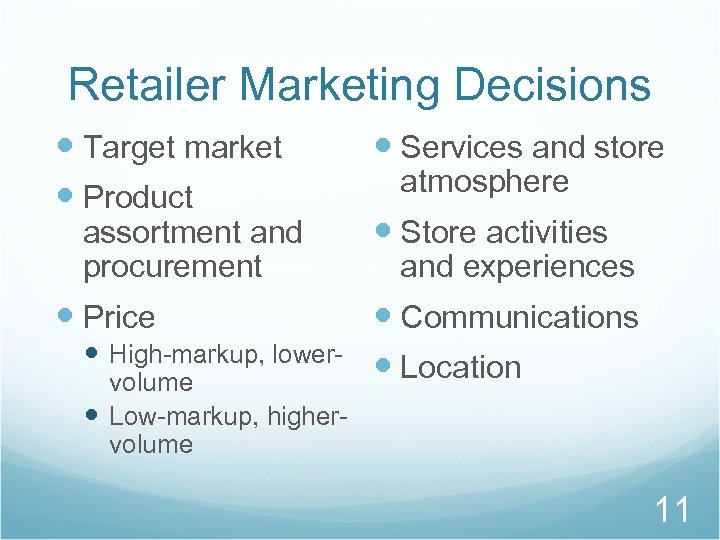 Retailer Marketing Decisions

- Target market
- Product assortment and procurement
- Price
  - High-markup, lower-volume
  - Low-markup, higher-volume

- Services and store atmosphere
- Store activities and experiences
- Communications
- Location

11